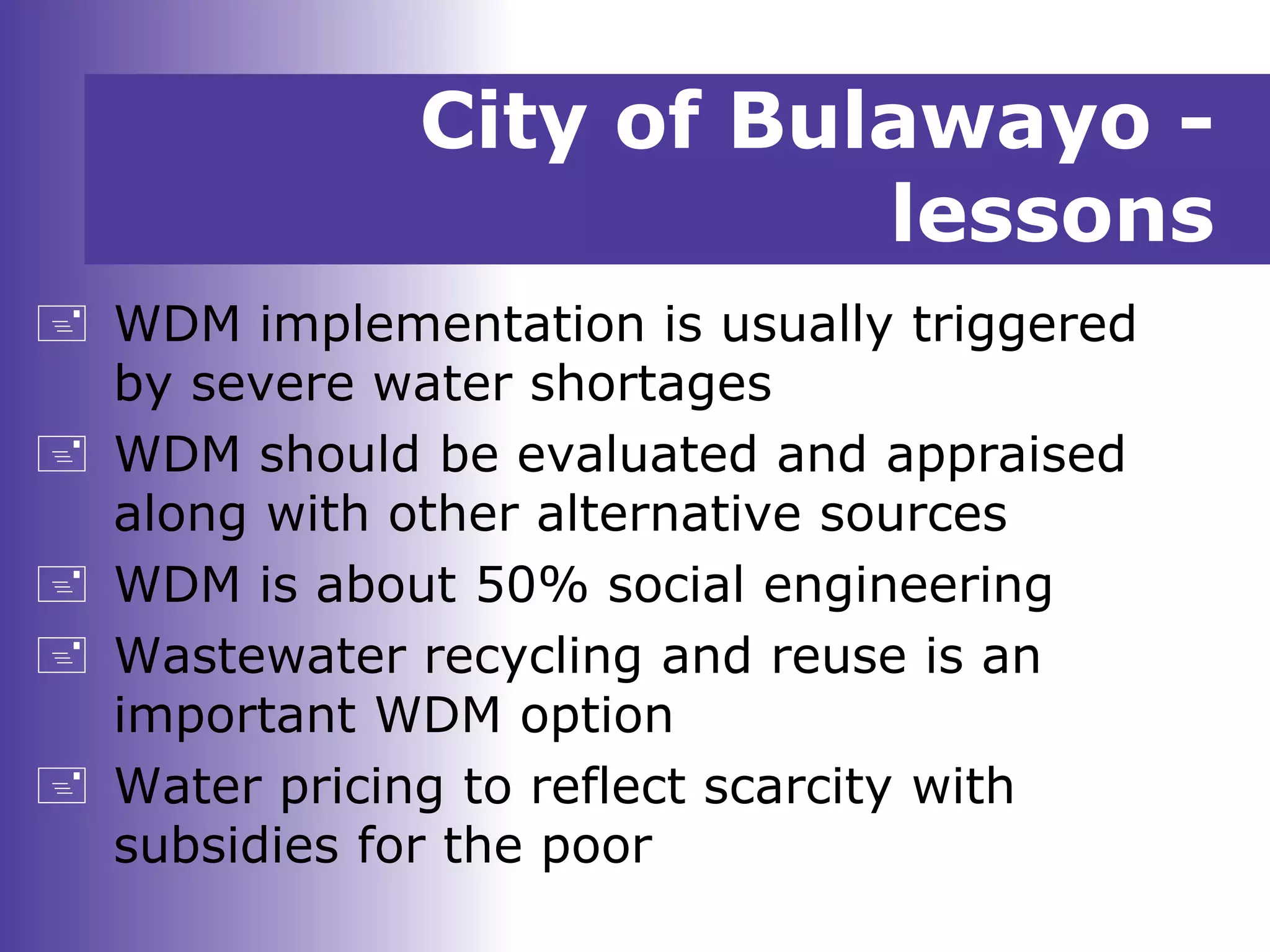 City of Bulawayo - lessons

WDM implementation is usually triggered by severe water shortages

WDM should be evaluated and appraised along with other alternative sources

WDM is about 50% social engineering

Wastewater recycling and reuse is an important WDM option

Water pricing to reflect scarcity with subsidies for the poor